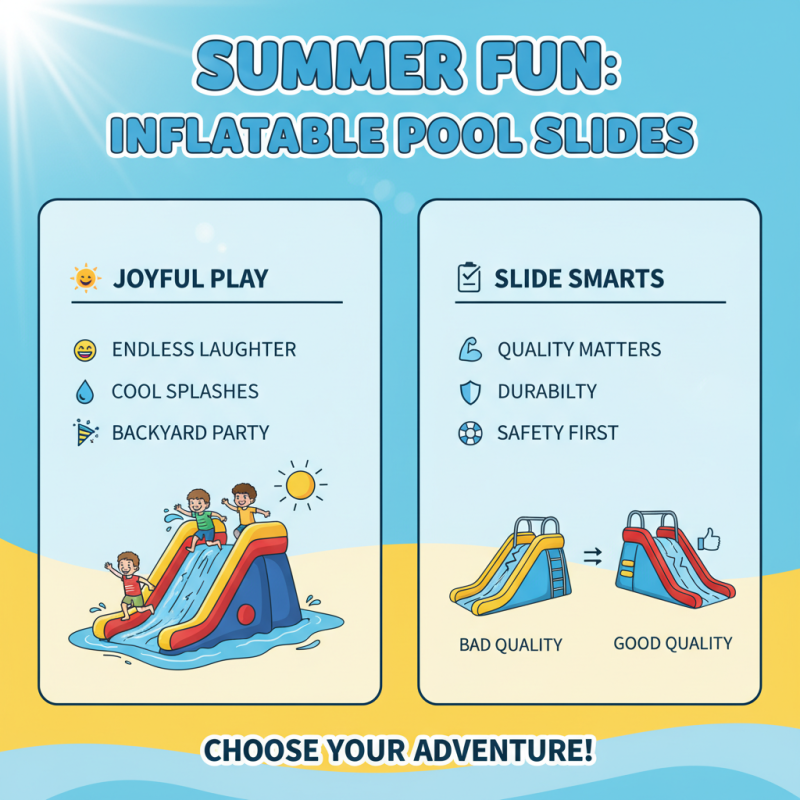 SUMMER FUN:
INFLATABLE POOL SLIDES

JOYFUL PLAY

ENDLESS LAUGHTER
COOL SPLASHES
BACKYARD PARTY

SLIDE SMARTS

QUALITY MATTERS
DURABILTY
SAFETY FIRST

BAD QUALITY
GOOD QUALITY

CHOOSE YOUR ADVENTURE!